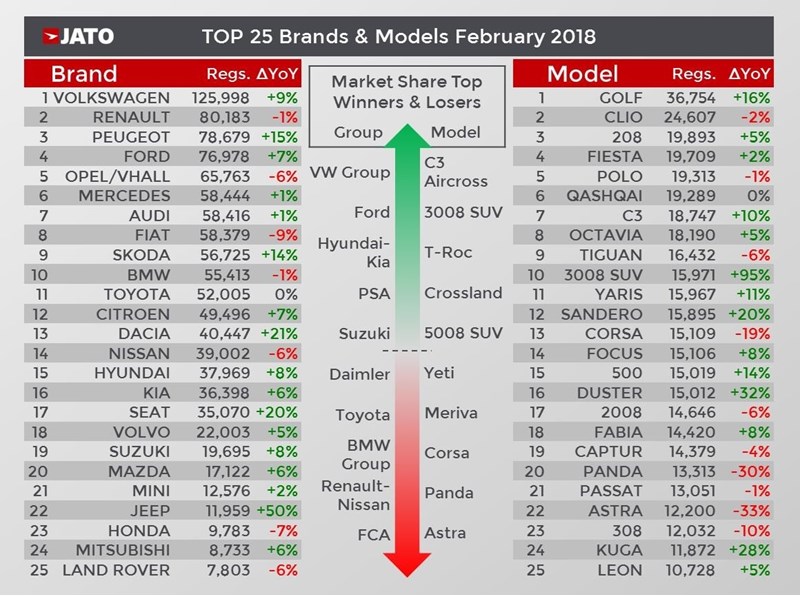 JATO TOP 25 Brands & Models February 2018

| | Brand | Regs. | ΔYoY |
|---|---|---|---|
| 1 | VOLKSWAGEN | 125,998 | +9% |
| 2 | RENAULT | 80,183 | -1% |
| 3 | PEUGEOT | 78,679 | +15% |
| 4 | FORD | 76,978 | +7% |
| 5 | OPEL/VHALL | 65,763 | -6% |
| 6 | MERCEDES | 58,444 | +1% |
| 7 | AUDI | 58,416 | +1% |
| 8 | FIAT | 58,379 | -9% |
| 9 | SKODA | 56,725 | +14% |
| 10 | BMW | 55,413 | -1% |
| 11 | TOYOTA | 52,005 | 0% |
| 12 | CITROEN | 49,496 | +7% |
| 13 | DACIA | 40,447 | +21% |
| 14 | NISSAN | 39,002 | -6% |
| 15 | HYUNDAI | 37,969 | +8% |
| 16 | KIA | 36,398 | +6% |
| 17 | SEAT | 35,070 | +20% |
| 18 | VOLVO | 22,003 | +5% |
| 19 | SUZUKI | 19,695 | +8% |
| 20 | MAZDA | 17,122 | +6% |
| 21 | MINI | 12,576 | +2% |
| 22 | JEEP | 11,959 | +50% |
| 23 | HONDA | 9,783 | -7% |
| 24 | MITSUBISHI | 8,733 | +6% |
| 25 | LAND ROVER | 7,803 | -6% |

Market Share Top Winners & Losers

| Group | Model |
|---|---|
| VW Group | C3 Aircross |
| Ford | 3008 SUV |
| Hyundai-Kia | T-Roc |
| PSA | Crossland |
| Suzuki | 5008 SUV |
| Daimler | Yeti |
| Toyota | Meriva |
| BMW Group | Corsa |
| Renault-Nissan | Panda |
| FCA | Astra |

| | Model | Regs. | ΔYoY |
|---|---|---|---|
| 1 | GOLF | 36,754 | +16% |
| 2 | CLIO | 24,607 | -2% |
| 3 | 208 | 19,893 | +5% |
| 4 | FIESTA | 19,709 | +2% |
| 5 | POLO | 19,313 | -1% |
| 6 | QASHQAI | 19,289 | 0% |
| 7 | C3 | 18,747 | +10% |
| 8 | OCTAVIA | 18,190 | +5% |
| 9 | TIGUAN | 16,432 | -6% |
| 10 | 3008 SUV | 15,971 | +95% |
| 11 | YARIS | 15,967 | +11% |
| 12 | SANDERO | 15,895 | +20% |
| 13 | CORSA | 15,109 | -19% |
| 14 | FOCUS | 15,106 | +8% |
| 15 | 500 | 15,019 | +14% |
| 16 | DUSTER | 15,012 | +32% |
| 17 | 2008 | 14,646 | -6% |
| 18 | FABIA | 14,420 | +8% |
| 19 | CAPTUR | 14,379 | -4% |
| 20 | PANDA | 13,313 | -30% |
| 21 | PASSAT | 13,051 | -1% |
| 22 | ASTRA | 12,200 | -33% |
| 23 | 308 | 12,032 | -10% |
| 24 | KUGA | 11,872 | +28% |
| 25 | LEON | 10,728 | +5% |